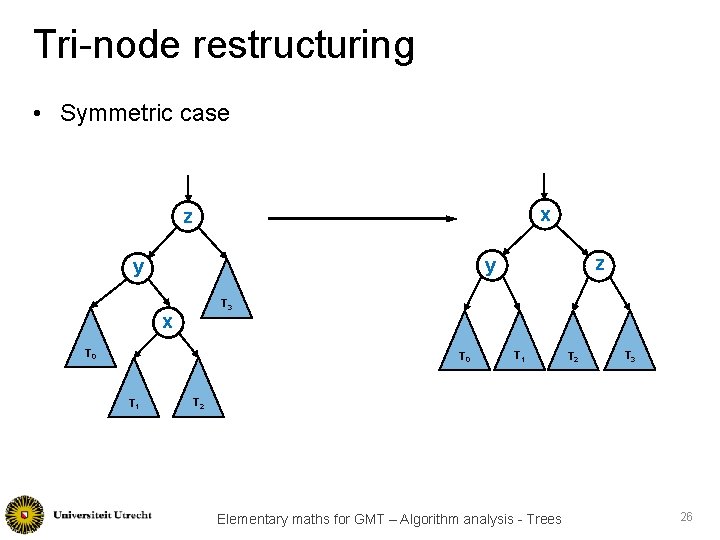 Tri-node restructuring

• Symmetric case

z
y
$T_3$
x
$T_0$
$T_1$
$T_2$

x
y
z
$T_0$
$T_1$
$T_2$
$T_3$

Universiteit Utrecht

Elementary maths for GMT – Algorithm analysis - Trees

26